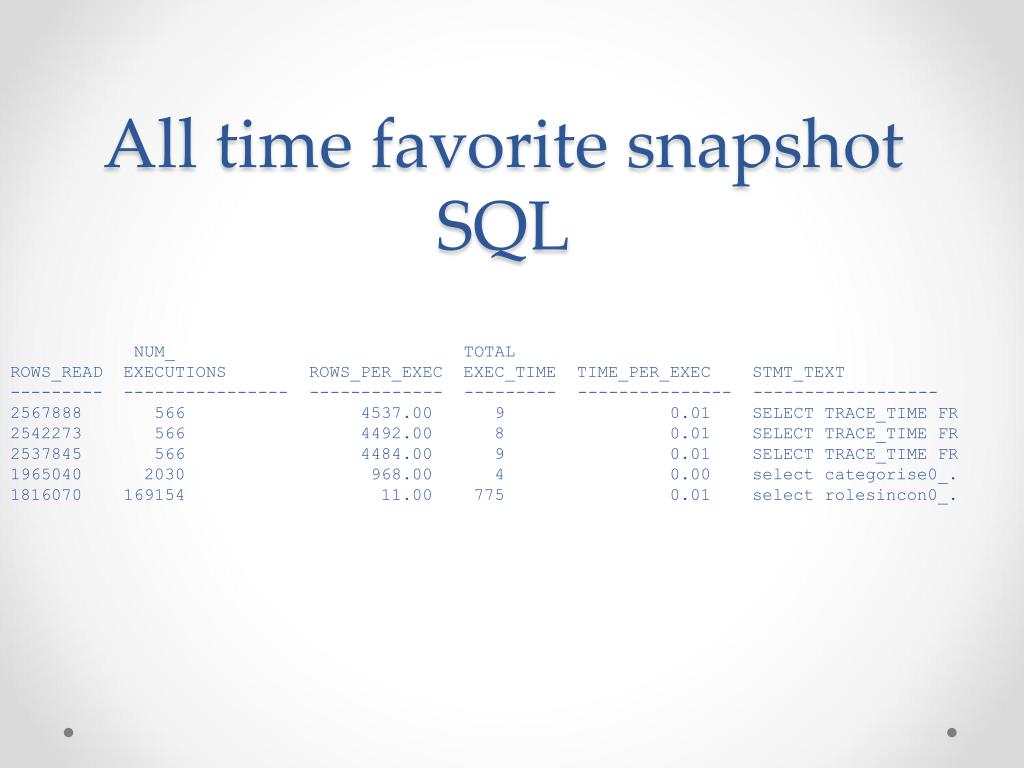 All time favorite snapshot SQL

| ROWS_READ | NUM_ EXECUTIONS | ROWS_PER_EXEC | TOTAL EXEC_TIME | TIME_PER_EXEC | STMT_TEXT |
|---|---|---|---|---|---|
| 2567888 | 566 | 4537.00 | 9 | 0.01 | SELECT TRACE_TIME FR |
| 2542273 | 566 | 4492.00 | 8 | 0.01 | SELECT TRACE_TIME FR |
| 2537845 | 566 | 4484.00 | 9 | 0.01 | SELECT TRACE_TIME FR |
| 1965040 | 2030 | 968.00 | 4 | 0.00 | select categorise0_. |
| 1816070 | 169154 | 11.00 | 775 | 0.01 | select rolesincon0_. |